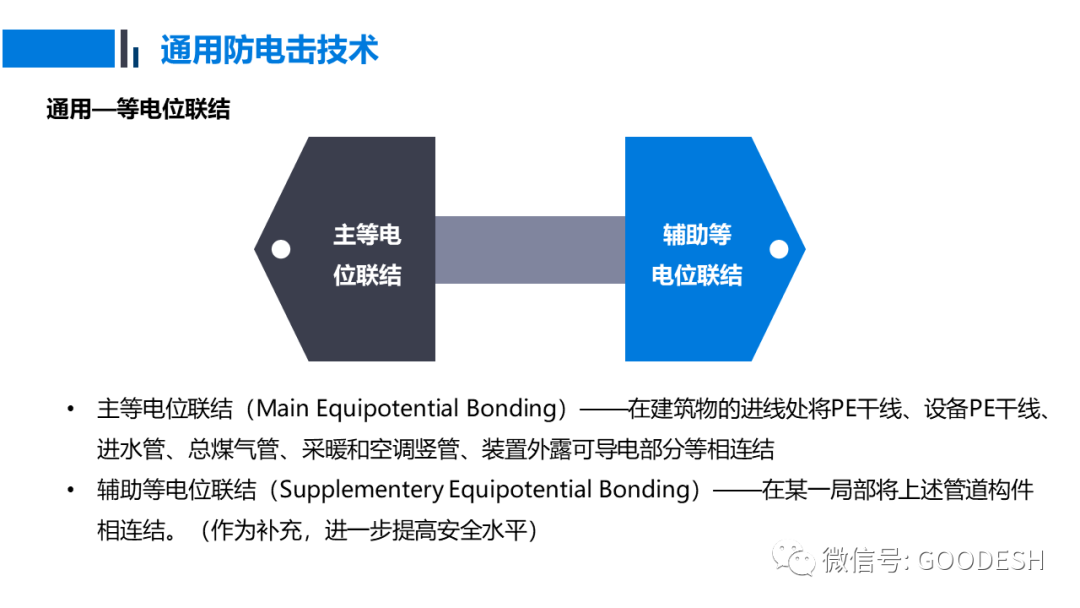 通用防电击技术

通用—等电位联结

主等电位联结

辅助等电位联结

• 主等电位联结（Main Equipotential Bonding）——在建筑物的进线处将PE干线、设备PE干线、进水管、总煤气管、采暖和空调竖管、装置外露可导电部分等相连结

• 辅助等电位联结（Supplementery Equipotential Bonding）——在某一局部将上述管道构件相连结。（作为补充，进一步提高安全水平）

微信号: GOODESH